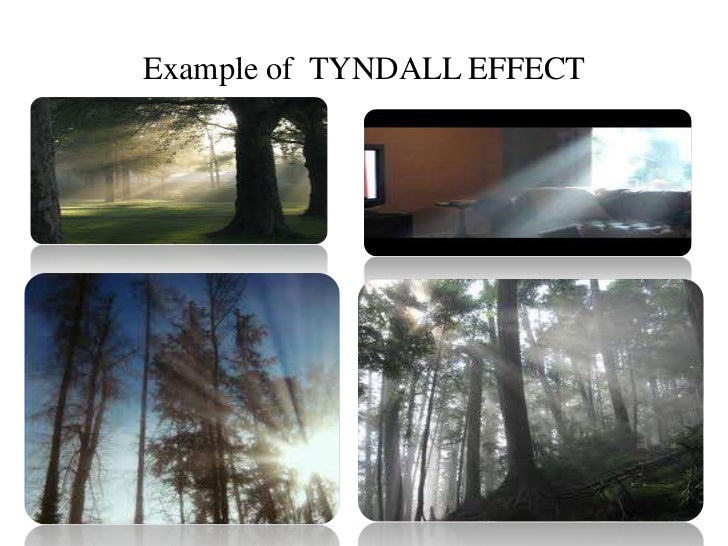 Example of TYNDALL EFFECT